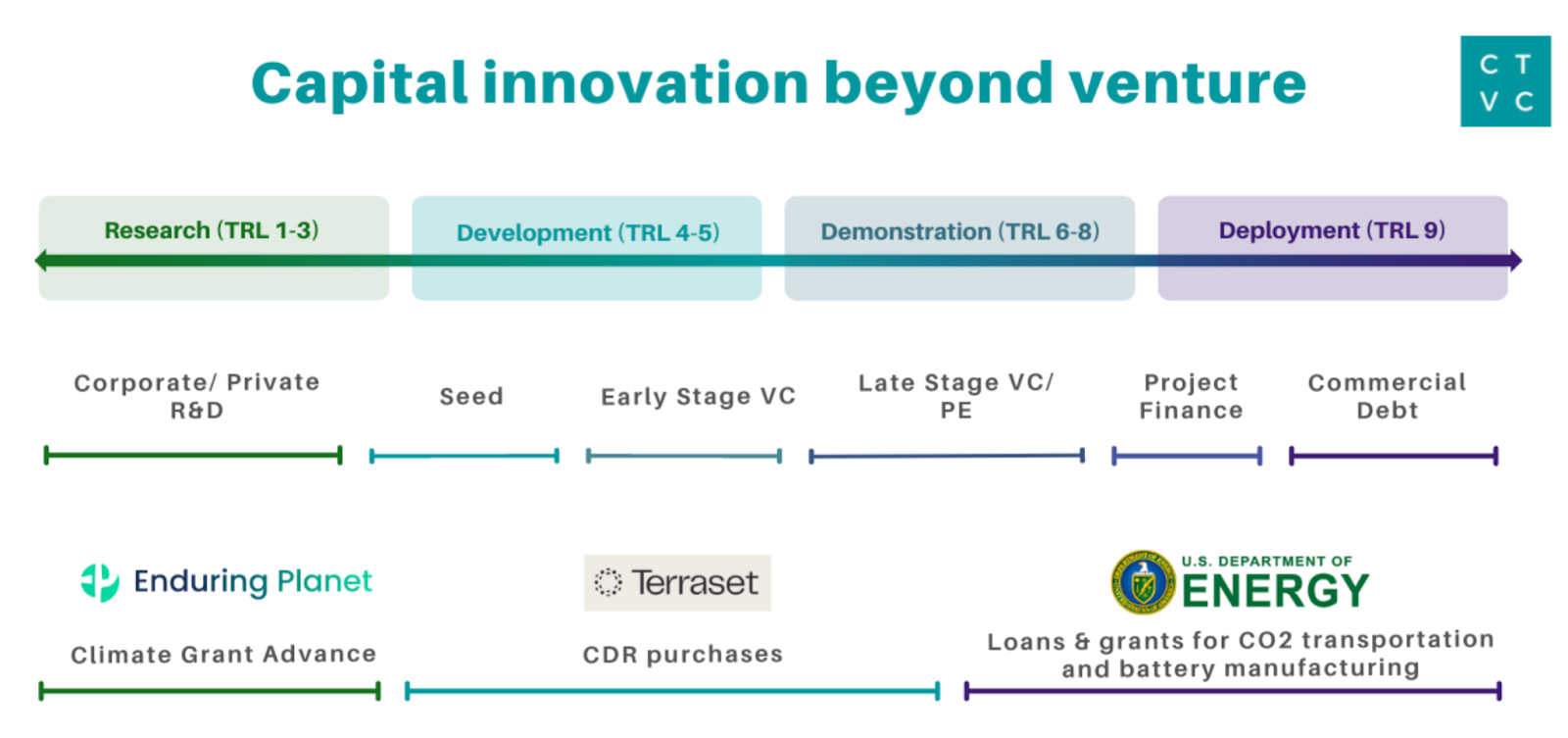 Capital innovation beyond venture

C T
V C

Research (TRL 1-3)

Development (TRL 4-5)

Demonstration (TRL 6-8)

Deployment (TRL 9)

Corporate/ Private R&D

Seed

Early Stage VC

Late Stage VC/ PE

Project Finance

Commercial Debt

Enduring Planet

Climate Grant Advance

Terraset

CDR purchases

U.S. DEPARTMENT OF ENERGY

Loans & grants for CO2 transportation and battery manufacturing